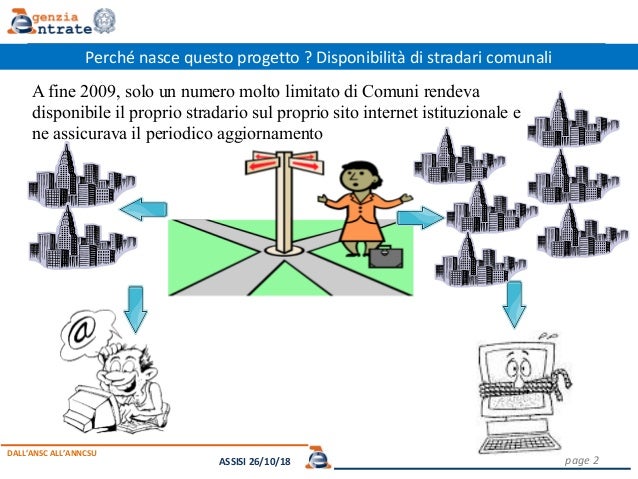 Agenzia Entrate

Perché nasce questo progetto ? Disponibilità di stradari comunali

A fine 2009, solo un numero molto limitato di Comuni rendeva disponibile il proprio stradario sul proprio sito internet istituzionale e ne assicurava il periodico aggiornamento

@

DALL'ANSC ALL'ANNCSU

ASSISI 26/10/18

page 2